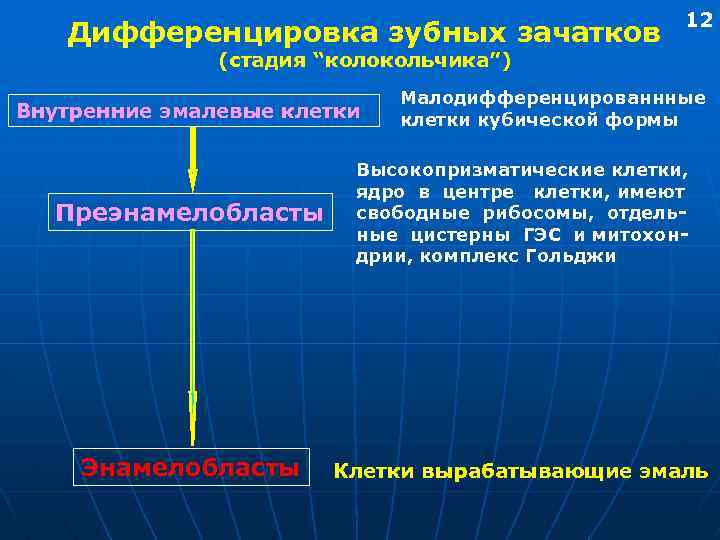 12

Дифференцировка зубных зачатков
(стадия “колокольчика”)

Внутренние эмалевые клетки

Малодифференцированнные клетки кубической формы

Преэнамелобласты

Высокопризматические клетки, ядро в центре клетки, имеют свободные рибосомы, отдельные цистерны ГЭС и митохондрии, комплекс Гольджи

Энамелобласты

Клетки вырабатывающие эмаль